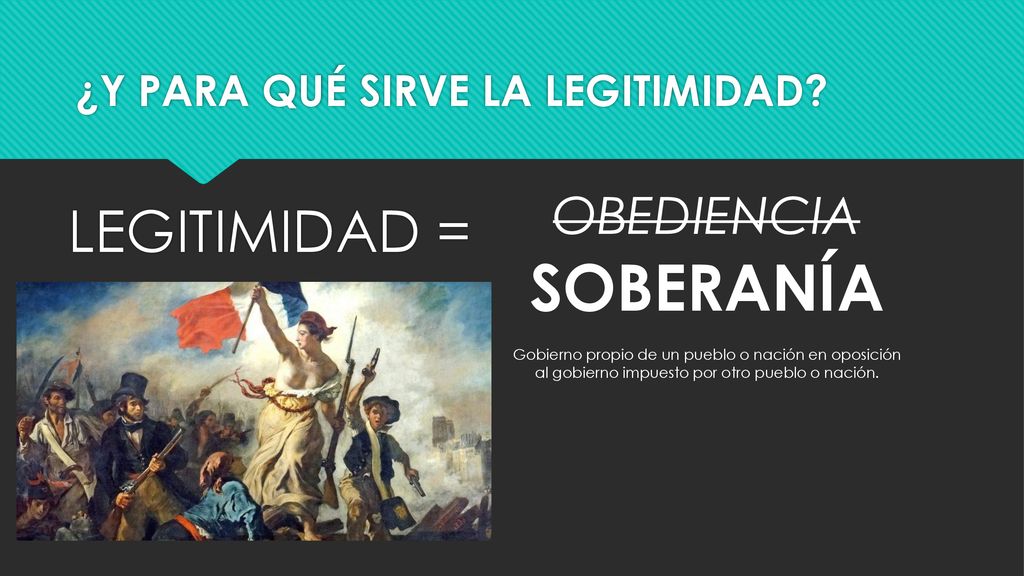 ¿Y PARA QUÉ SIRVE LA LEGITIMIDAD?

LEGITIMIDAD =

~~OBEDIENCIA~~

SOBERANÍA

Gobierno propio de un pueblo o nación en oposición al gobierno impuesto por otro pueblo o nación.